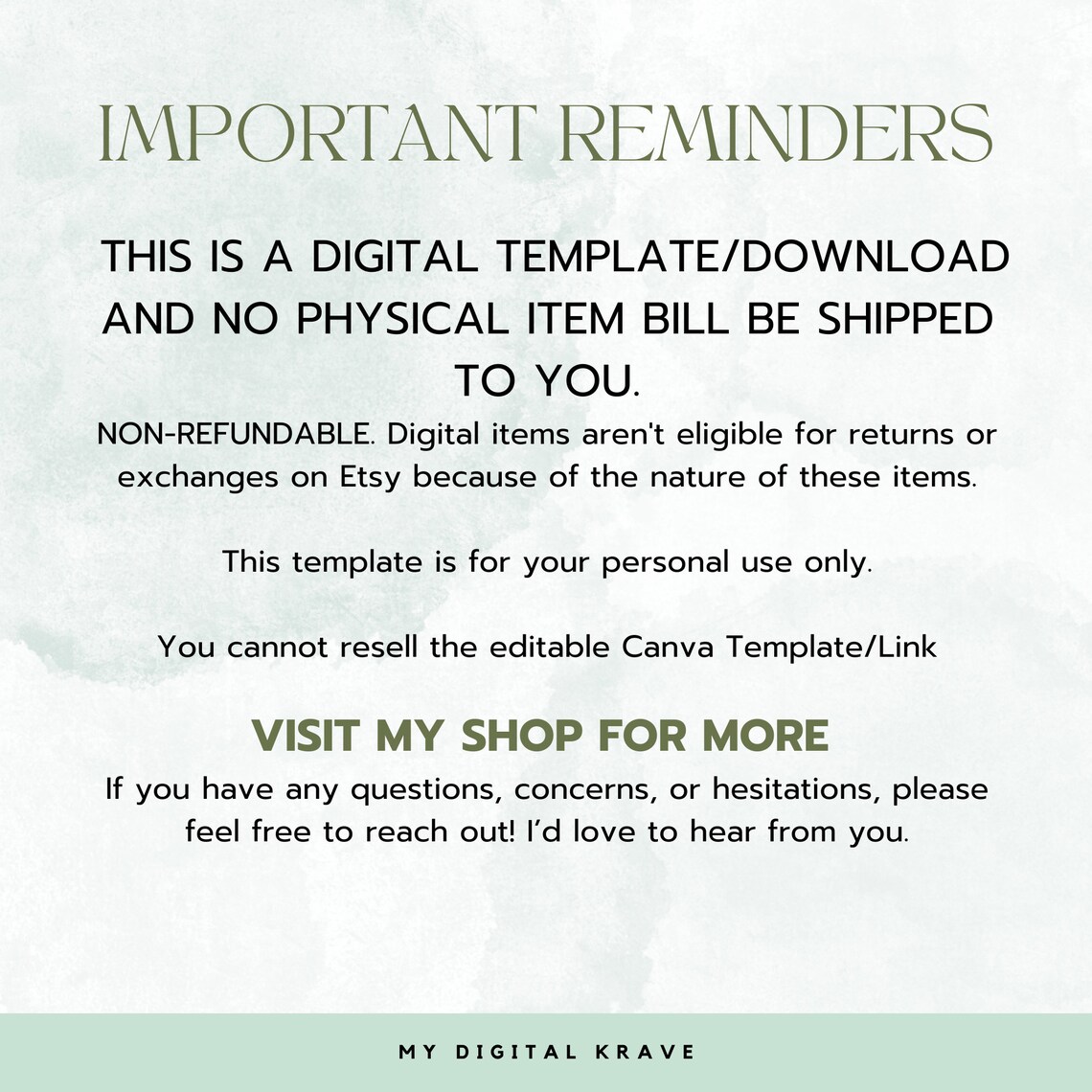 IMPORTANT REMINDERS

THIS IS A DIGITAL TEMPLATE/DOWNLOAD AND NO PHYSICAL ITEM BILL BE SHIPPED TO YOU.

NON-REFUNDABLE. Digital items aren't eligible for returns or exchanges on Etsy because of the nature of these items.

This template is for your personal use only.

You cannot resell the editable Canva Template/Link

VISIT MY SHOP FOR MORE

If you have any questions, concerns, or hesitations, please feel free to reach out! I'd love to hear from you.

MY DIGITAL KRAVE